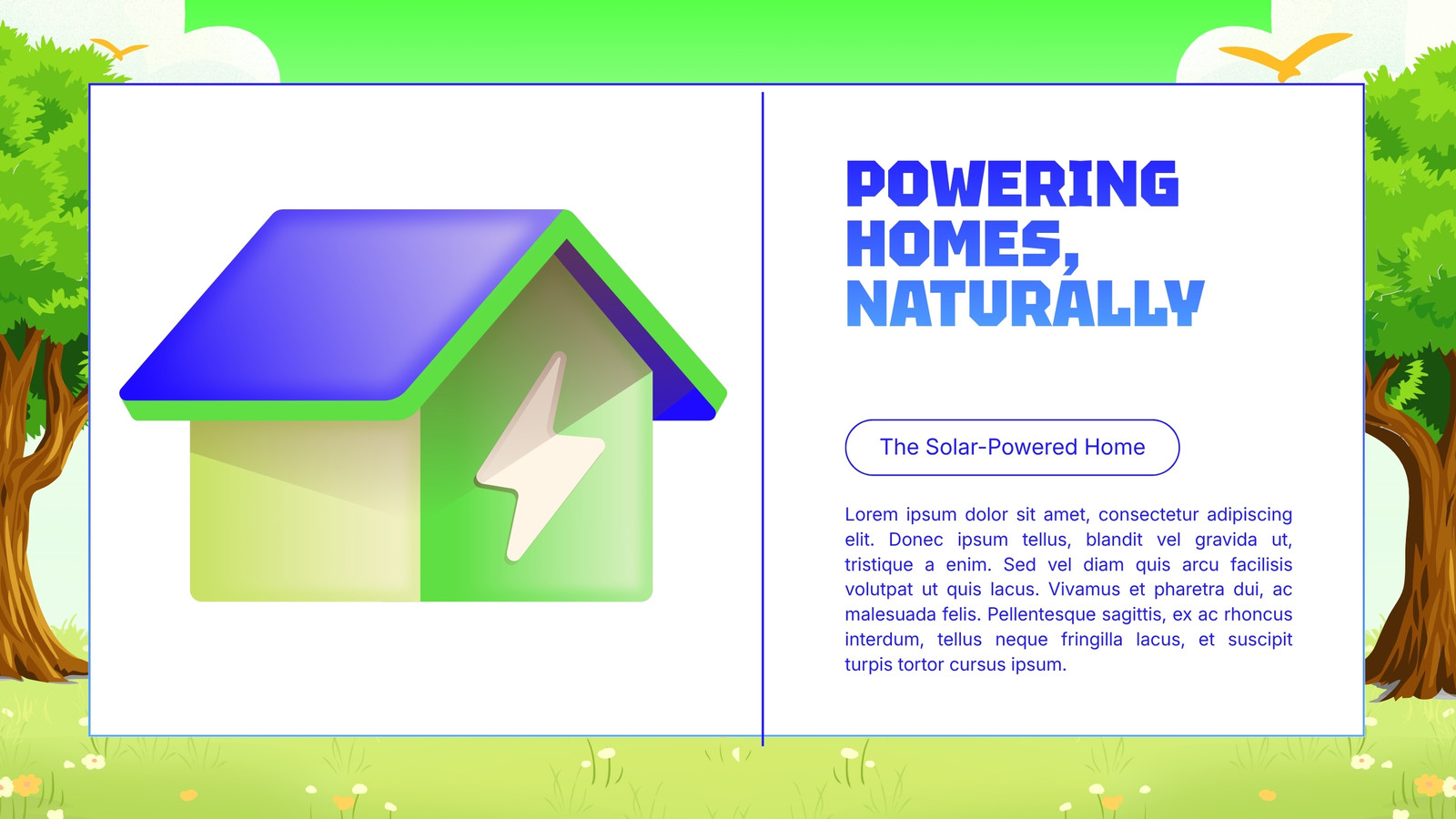 POWERING HOMES, NATURALLY

The Solar-Powered Home

Lorem ipsum dolor sit amet, consectetur adipiscing elit. Donec ipsum tellus, blandit vel gravida ut, tristique a enim. Sed vel diam quis arcu facilisis volutpat ut quis lacus. Vivamus et pharetra dui, ac malesuada felis. Pellentesque sagittis, ex ac rhoncus interdum, tellus neque fringilla lacus, et suscipit turpis tortor cursus ipsum.